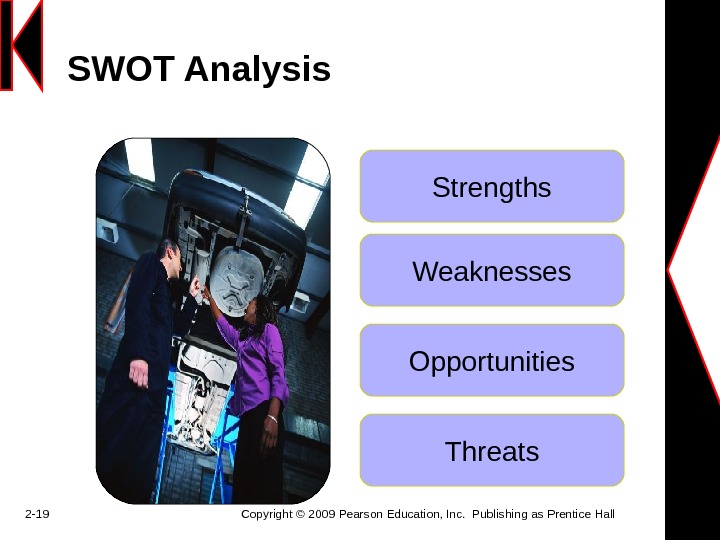 SWOT Analysis

Strengths

Weaknesses

Opportunities

Threats

2-19

Copyright © 2009 Pearson Education, Inc. Publishing as Prentice Hall